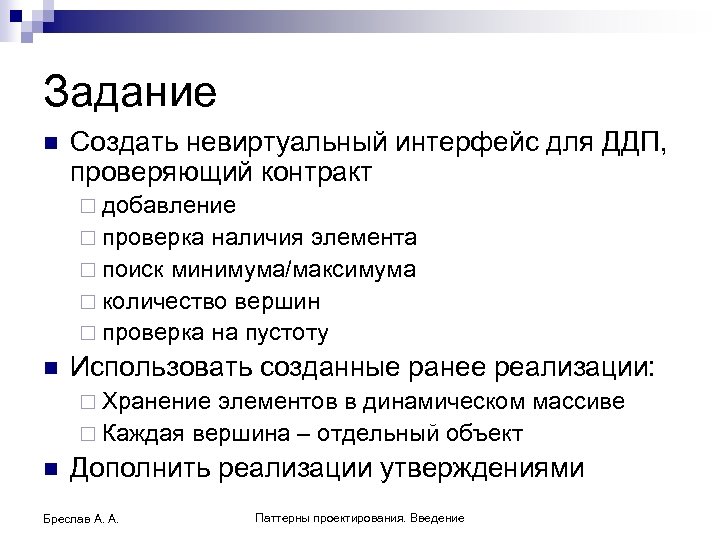 Задание

■ Создать невиртуальный интерфейс для ДДП, проверяющий контракт
□ добавление
□ проверка наличия элемента
□ поиск минимума/максимума
□ количество вершин
□ проверка на пустоту

■ Использовать созданные ранее реализации:
□ Хранение элементов в динамическом массиве
□ Каждая вершина – отдельный объект

■ Дополнить реализации утверждениями

Бреслав А. А.

Паттерны проектирования. Введение